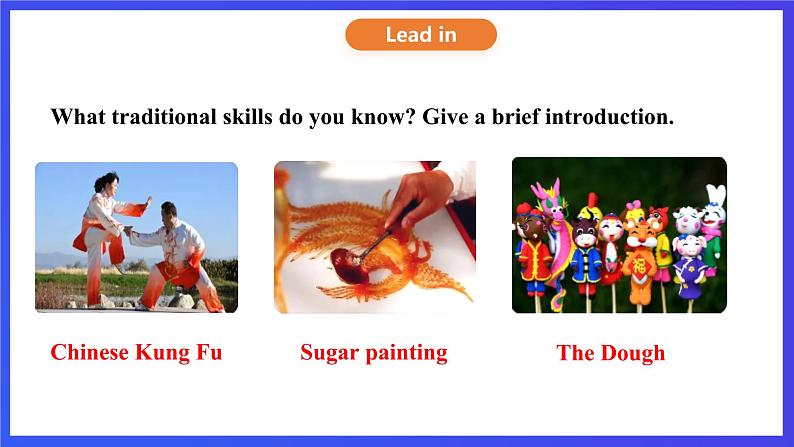 Lead in

What traditional skills do you know? Give a brief introduction.

Chinese Kung Fu

Sugar painting

The Dough